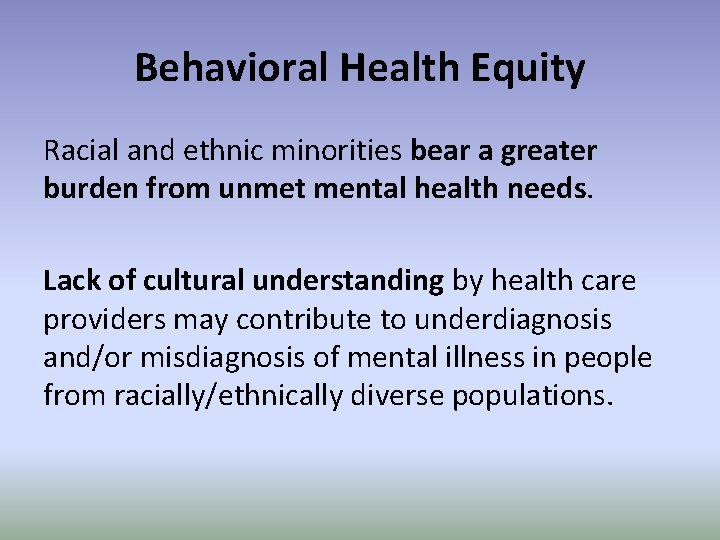 Behavioral Health Equity

Racial and ethnic minorities bear a greater burden from unmet mental health needs.

Lack of cultural understanding by health care providers may contribute to underdiagnosis and/or misdiagnosis of mental illness in people from racially/ethnically diverse populations.